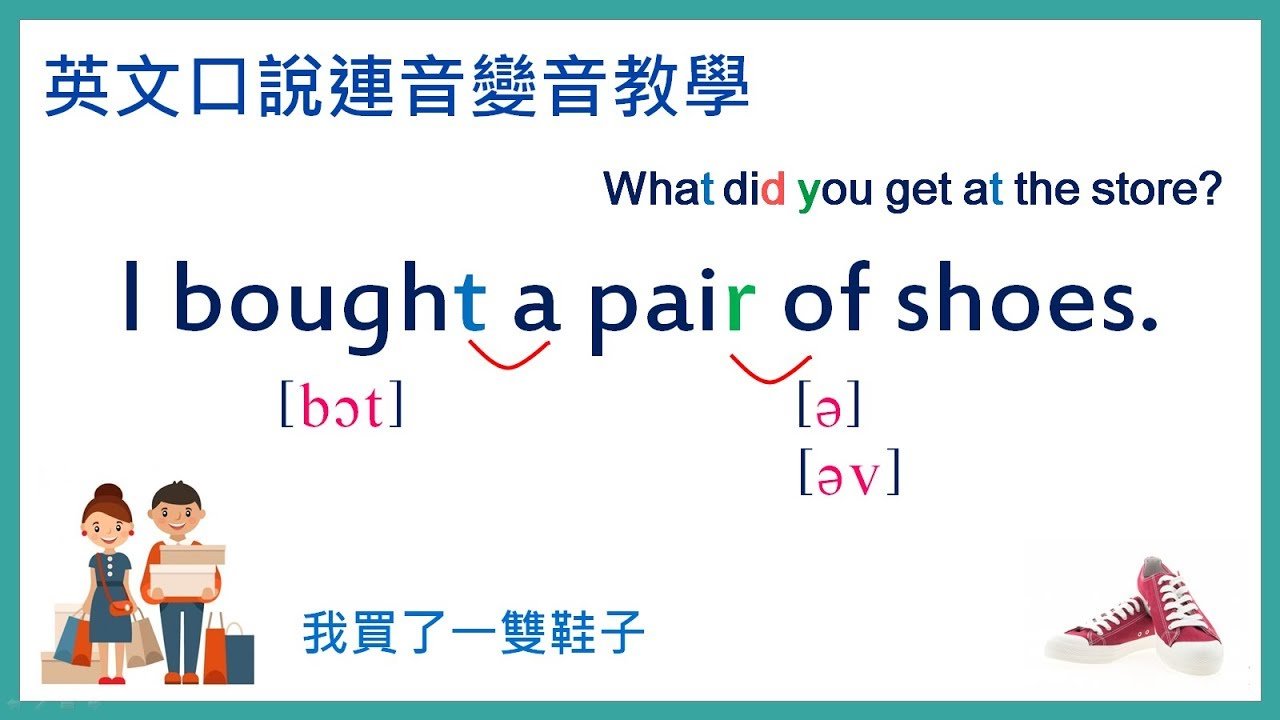 英文口說連音變音教學

What did you get at the store?

I bought a pair of shoes.

[bɔt]

[ə]

[əv]

我買了一雙鞋子